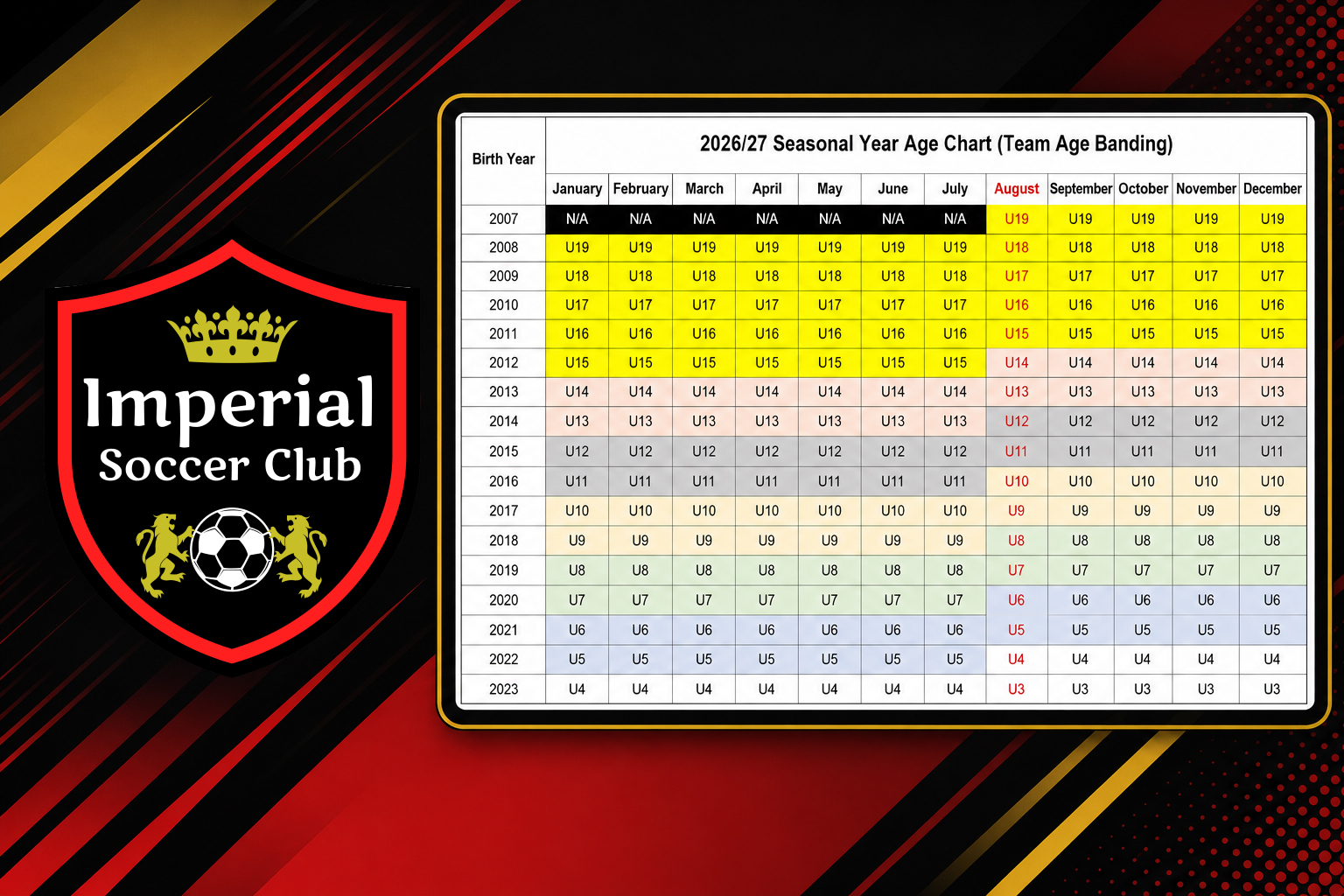 Imperial
Soccer Club

2026/27 Seasonal Year Age Chart (Team Age Banding)

| Birth Year | January | February | March | April | May | June | July | August | September | October | November | December |
|---|---|---|---|---|---|---|---|---|---|---|---|---|
| 2007 | N/A | N/A | N/A | N/A | N/A | N/A | N/A | U19 | U19 | U19 | U19 | U19 |
| 2008 | U19 | U19 | U19 | U19 | U19 | U19 | U19 | U18 | U18 | U18 | U18 | U18 |
| 2009 | U18 | U18 | U18 | U18 | U18 | U18 | U18 | U17 | U17 | U17 | U17 | U17 |
| 2010 | U17 | U17 | U17 | U17 | U17 | U17 | U17 | U16 | U16 | U16 | U16 | U16 |
| 2011 | U16 | U16 | U16 | U16 | U16 | U16 | U16 | U15 | U15 | U15 | U15 | U15 |
| 2012 | U15 | U15 | U15 | U15 | U15 | U15 | U15 | U14 | U14 | U14 | U14 | U14 |
| 2013 | U14 | U14 | U14 | U14 | U14 | U14 | U14 | U13 | U13 | U13 | U13 | U13 |
| 2014 | U13 | U13 | U13 | U13 | U13 | U13 | U13 | U12 | U12 | U12 | U12 | U12 |
| 2015 | U12 | U12 | U12 | U12 | U12 | U12 | U12 | U11 | U11 | U11 | U11 | U11 |
| 2016 | U11 | U11 | U11 | U11 | U11 | U11 | U11 | U10 | U10 | U10 | U10 | U10 |
| 2017 | U10 | U10 | U10 | U10 | U10 | U10 | U10 | U9 | U9 | U9 | U9 | U9 |
| 2018 | U9 | U9 | U9 | U9 | U9 | U9 | U9 | U8 | U8 | U8 | U8 | U8 |
| 2019 | U8 | U8 | U8 | U8 | U8 | U8 | U8 | U7 | U7 | U7 | U7 | U7 |
| 2020 | U7 | U7 | U7 | U7 | U7 | U7 | U7 | U6 | U6 | U6 | U6 | U6 |
| 2021 | U6 | U6 | U6 | U6 | U6 | U6 | U6 | U5 | U5 | U5 | U5 | U5 |
| 2022 | U5 | U5 | U5 | U5 | U5 | U5 | U5 | U4 | U4 | U4 | U4 | U4 |
| 2023 | U4 | U4 | U4 | U4 | U4 | U4 | U4 | U3 | U3 | U3 | U3 | U3 |